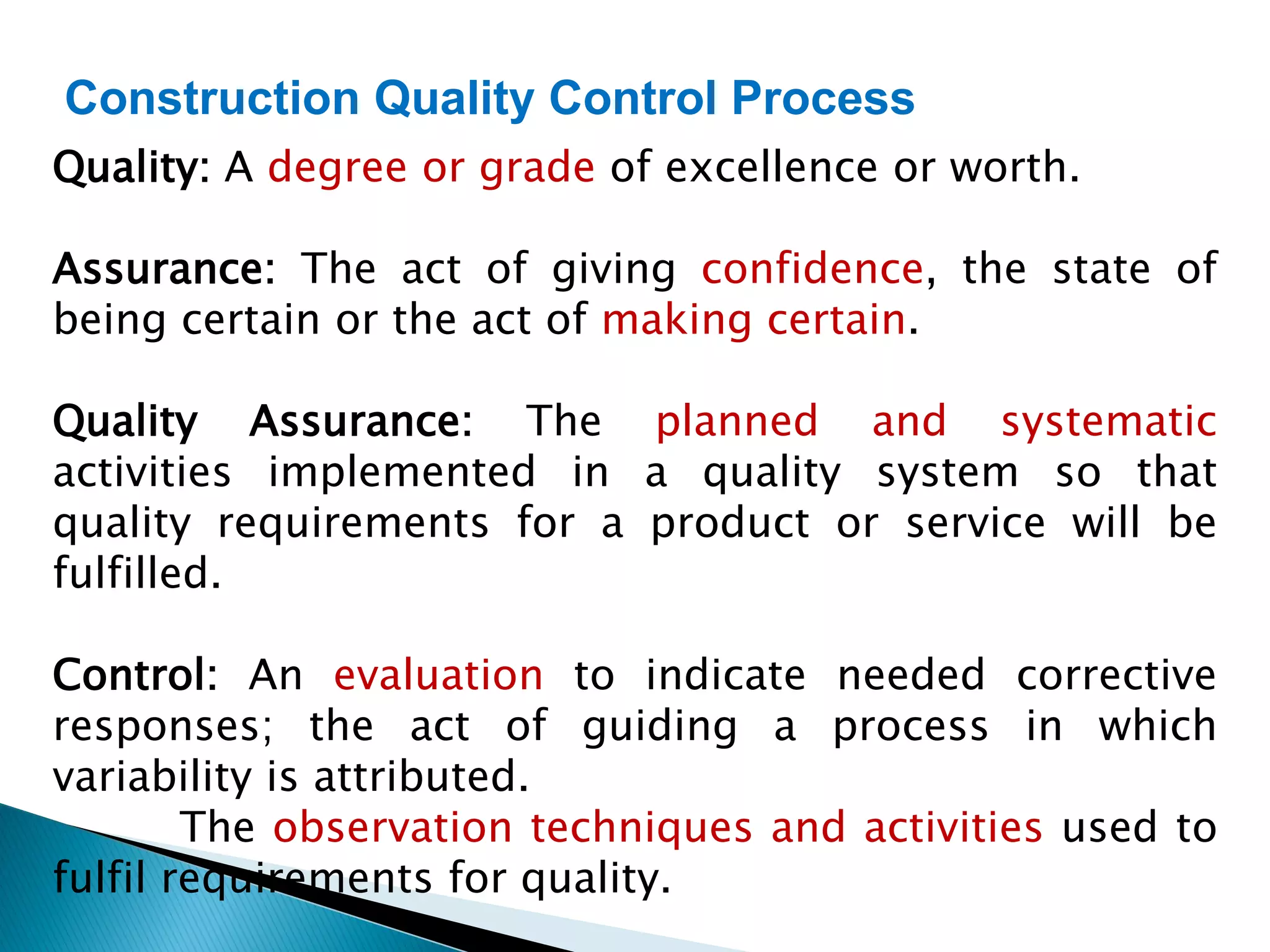 Construction Quality Control Process

Quality: A degree or grade of excellence or worth.

Assurance: The act of giving confidence, the state of being certain or the act of making certain.

Quality Assurance: The planned and systematic activities implemented in a quality system so that quality requirements for a product or service will be fulfilled.

Control: An evaluation to indicate needed corrective responses; the act of guiding a process in which variability is attributed.

The observation techniques and activities used to fulfil requirements for quality.